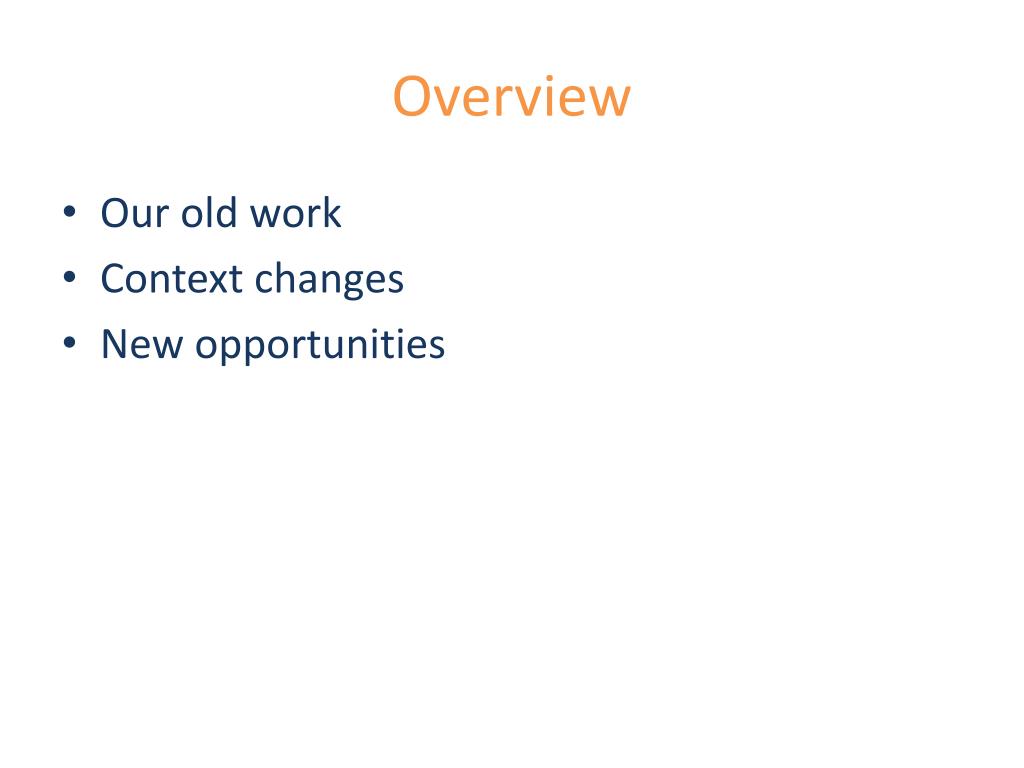 Overview

• Our old work
• Context changes
• New opportunities